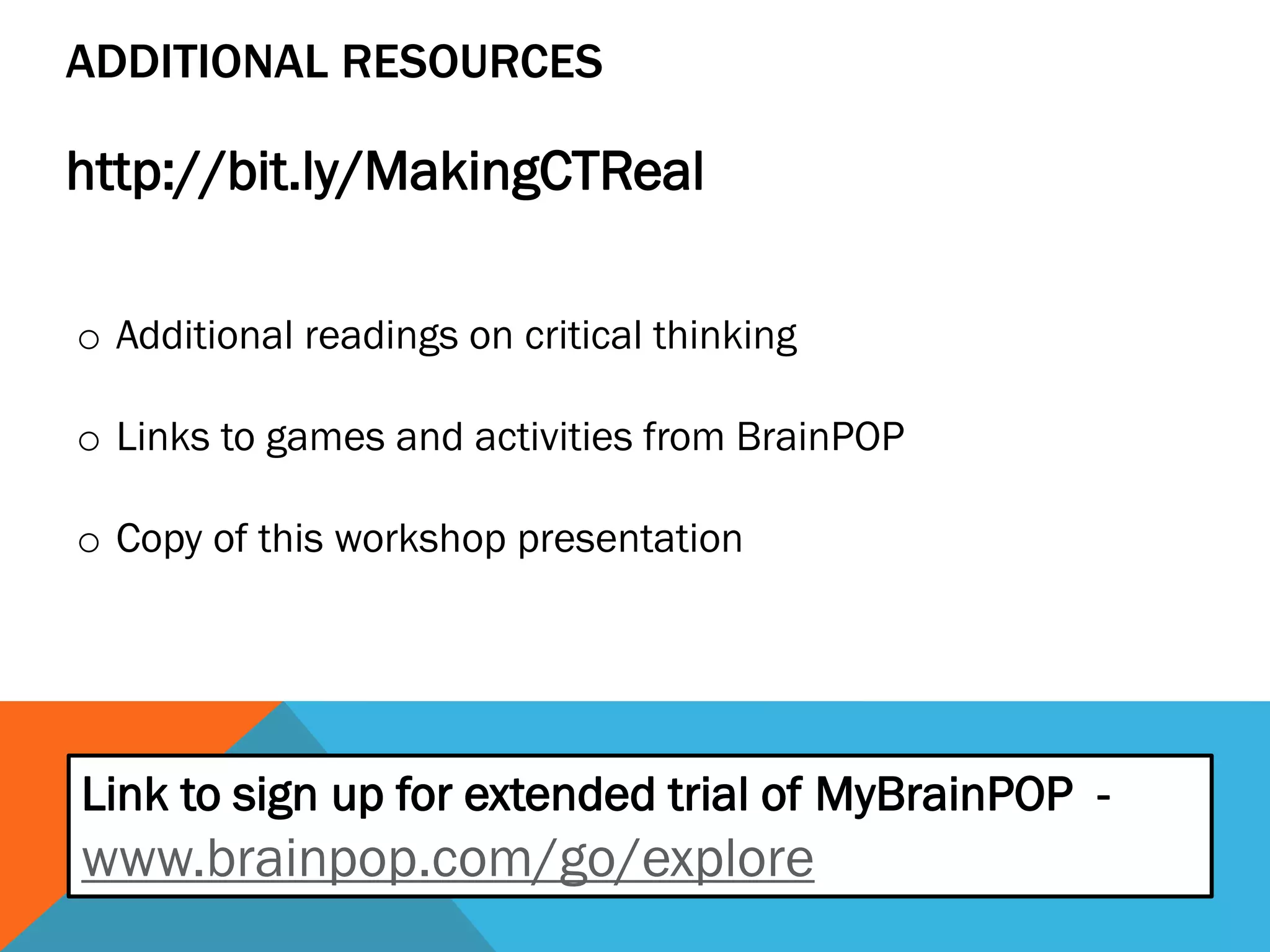 ADDITIONAL RESOURCES

http://bit.ly/MakingCTReal

o Additional readings on critical thinking

o Links to games and activities from BrainPOP

o Copy of this workshop presentation

Link to sign up for extended trial of MyBrainPOP - www.brainpop.com/go/explore